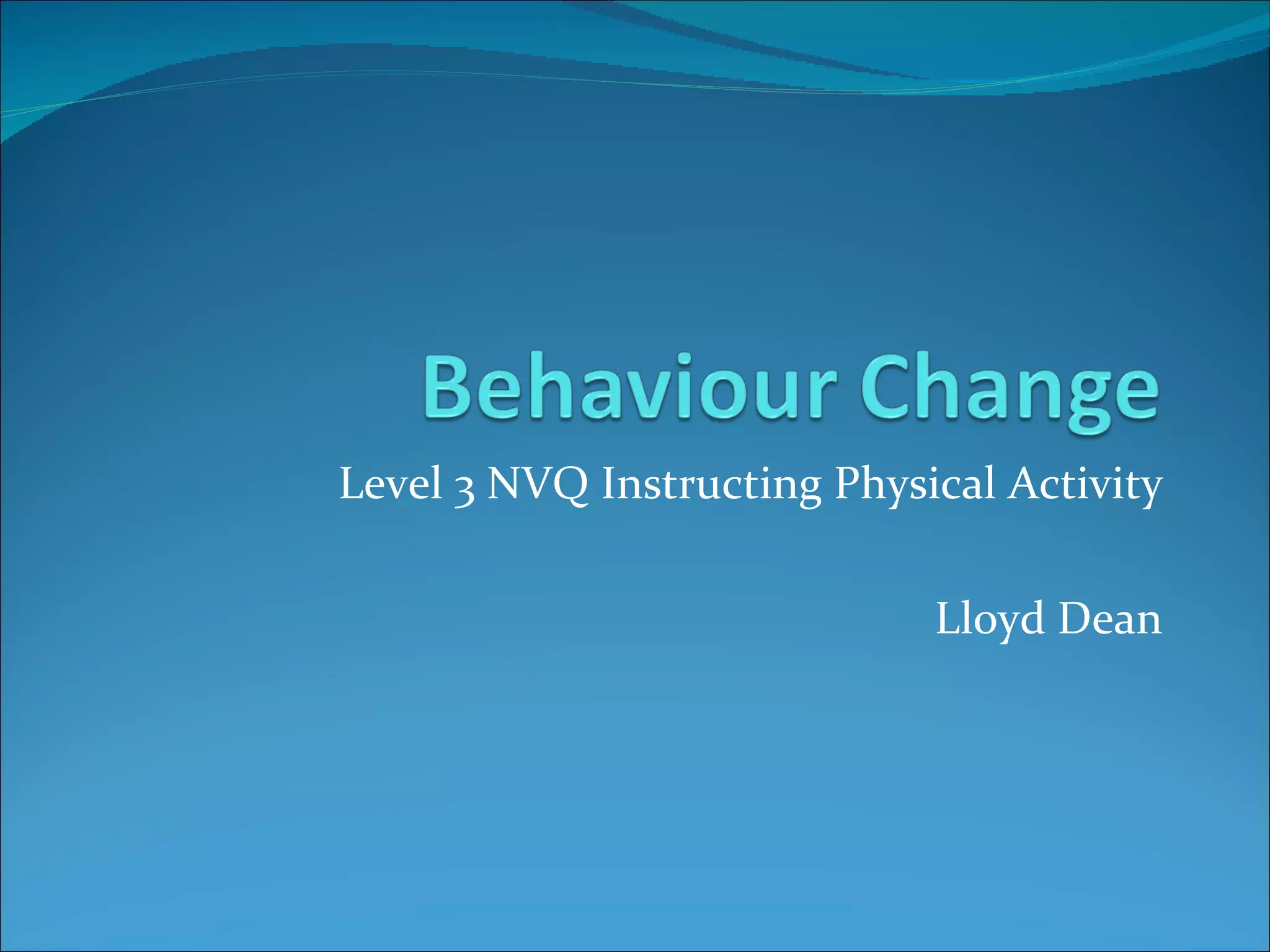 Behaviour Change

Level 3 NVQ Instructing Physical Activity

Lloyd Dean